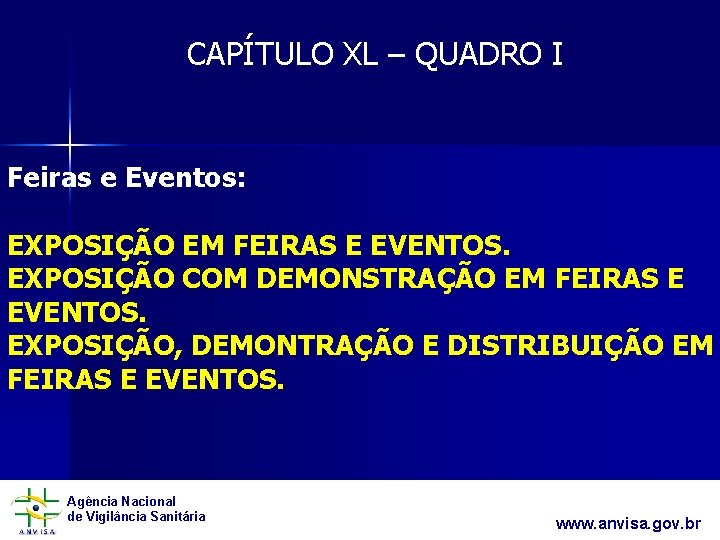 CAPÍTULO XL – QUADRO I

Feiras e Eventos:

EXPOSIÇÃO EM FEIRAS E EVENTOS.
EXPOSIÇÃO COM DEMONSTRAÇÃO EM FEIRAS E EVENTOS.
EXPOSIÇÃO, DEMONTRAÇÃO E DISTRIBUIÇÃO EM FEIRAS E EVENTOS.

ANVISA
Agência Nacional de Vigilância Sanitária

www.anvisa.gov.br